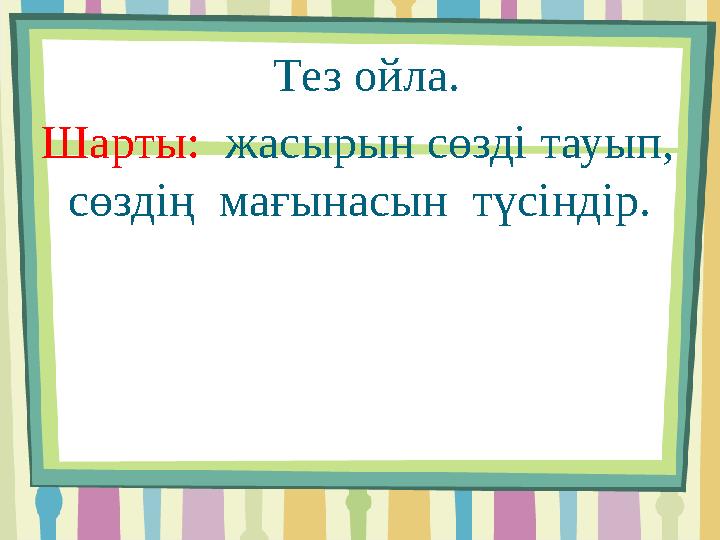 Тез ойла.

Шарты: жасырын сөзді тауып, сөздің мағынасын түсіндір.